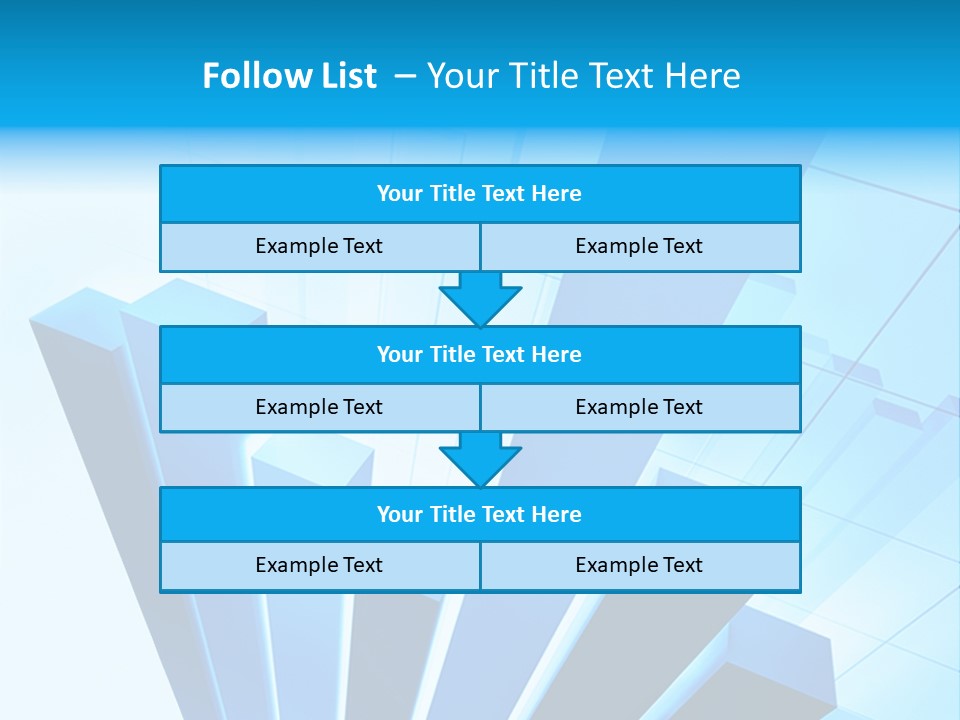 Follow List – Your Title Text Here

Your Title Text Here

Example Text

Example Text

Your Title Text Here

Example Text

Example Text

Your Title Text Here

Example Text

Example Text